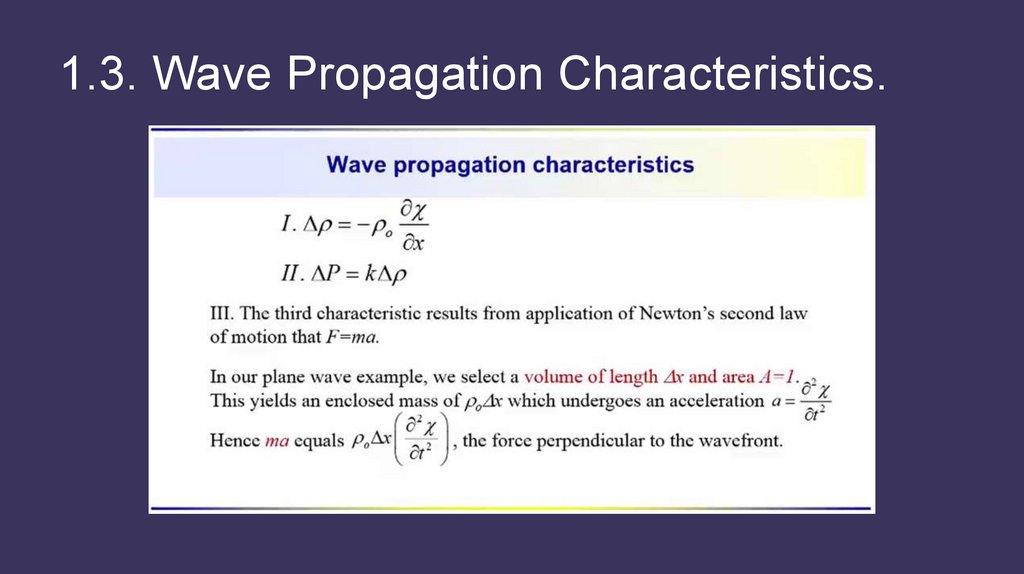 1.3. Wave Propagation Characteristics.

Wave propagation characteristics

$I. \Delta\rho = -\rho_o \frac{\partial \chi}{\partial x}$

$II. \Delta P = k\Delta\rho$

III. The third characteristic results from application of Newton's second law of motion that $F=ma$.

In our plane wave example, we select a volume of length $\Delta x$ and area $A=1$. This yields an enclosed mass of $\rho_o \Delta x$ which undergoes an acceleration $a = \frac{\partial^2 \chi}{\partial t^2}$

Hence $ma$ equals $\rho_o \Delta x \left( \frac{\partial^2 \chi}{\partial t^2} \right)$, the force perpendicular to the wavefront.